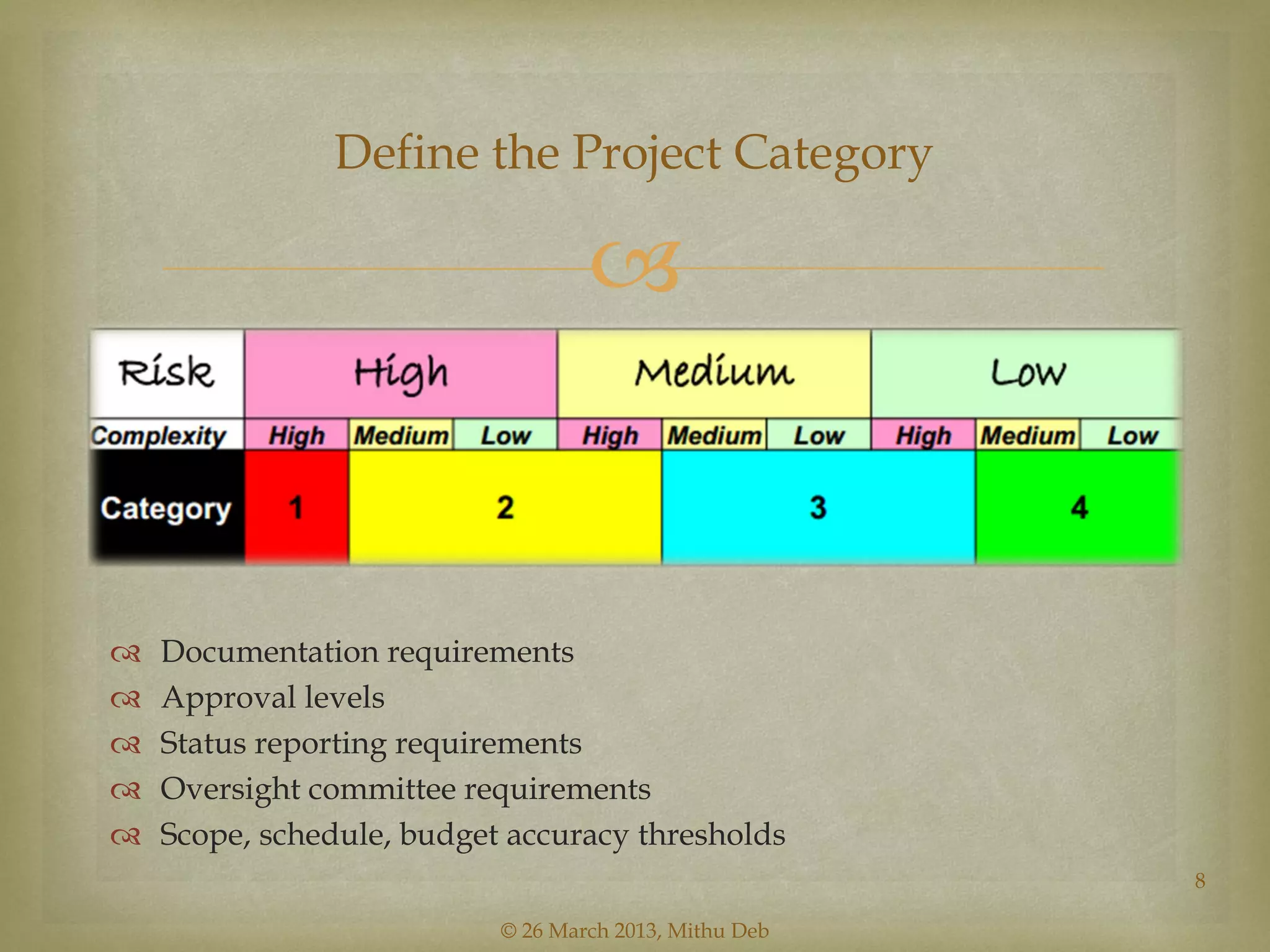 Define the Project Category

| Risk | High | | | Medium | | | Low | | |
|---|---|---|---|---|---|---|---|---|---|
| Complexity | High | Medium | Low | High | Medium | Low | High | Medium | Low |
| Category | 1 | 2 | | | 3 | | | 4 | |

Documentation requirements
Approval levels
Status reporting requirements
Oversight committee requirements
Scope, schedule, budget accuracy thresholds

8

© 26 March 2013, Mithu Deb